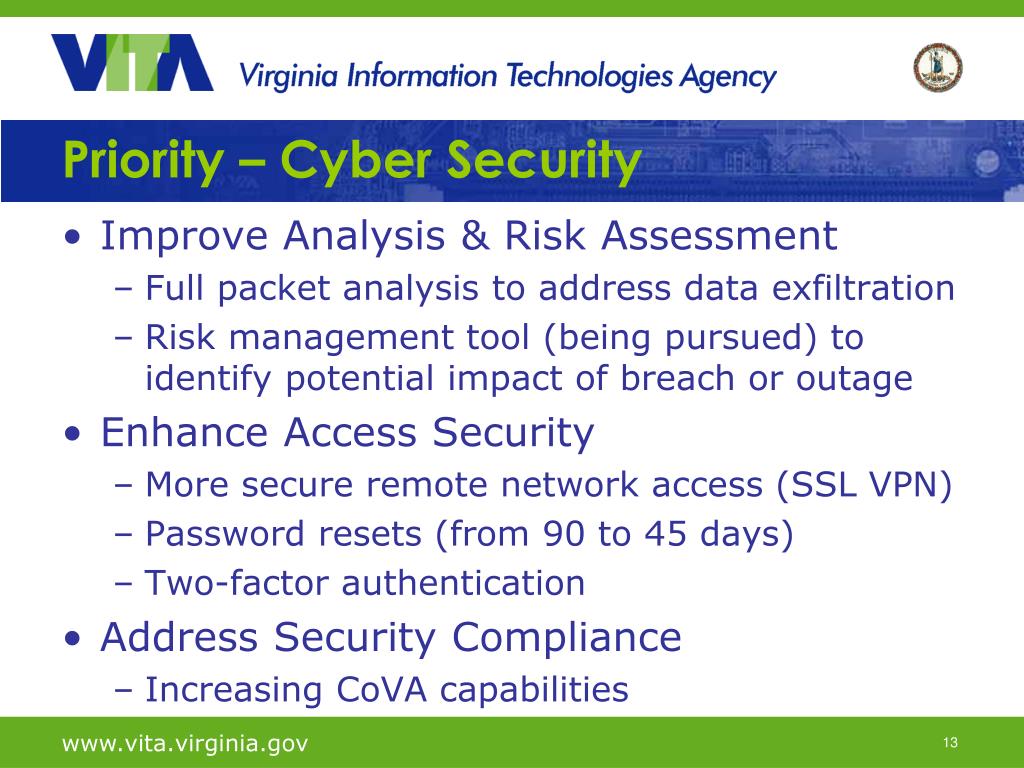 VITA Virginia Information Technologies Agency

Priority – Cyber Security

• Improve Analysis & Risk Assessment
– Full packet analysis to address data exfiltration
– Risk management tool (being pursued) to identify potential impact of breach or outage
• Enhance Access Security
– More secure remote network access (SSL VPN)
– Password resets (from 90 to 45 days)
– Two-factor authentication
• Address Security Compliance
– Increasing CoVA capabilities

www.vita.virginia.gov

13